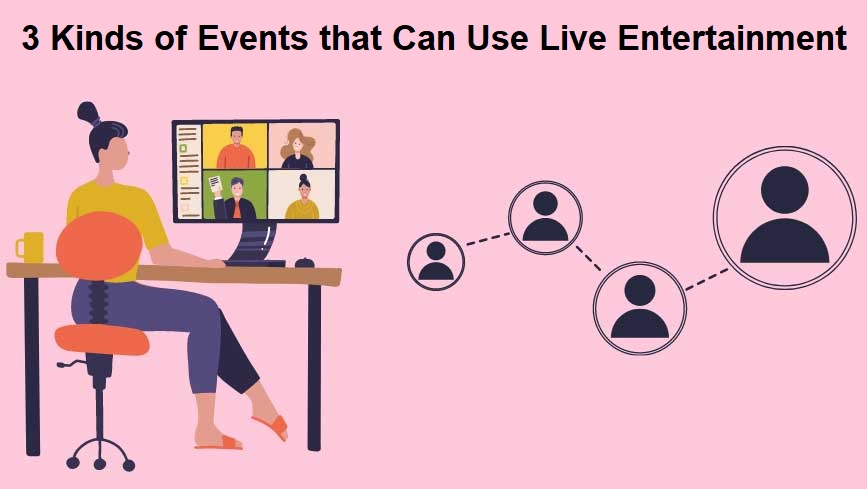 3 Kinds of Events that Can Use Live Entertainment